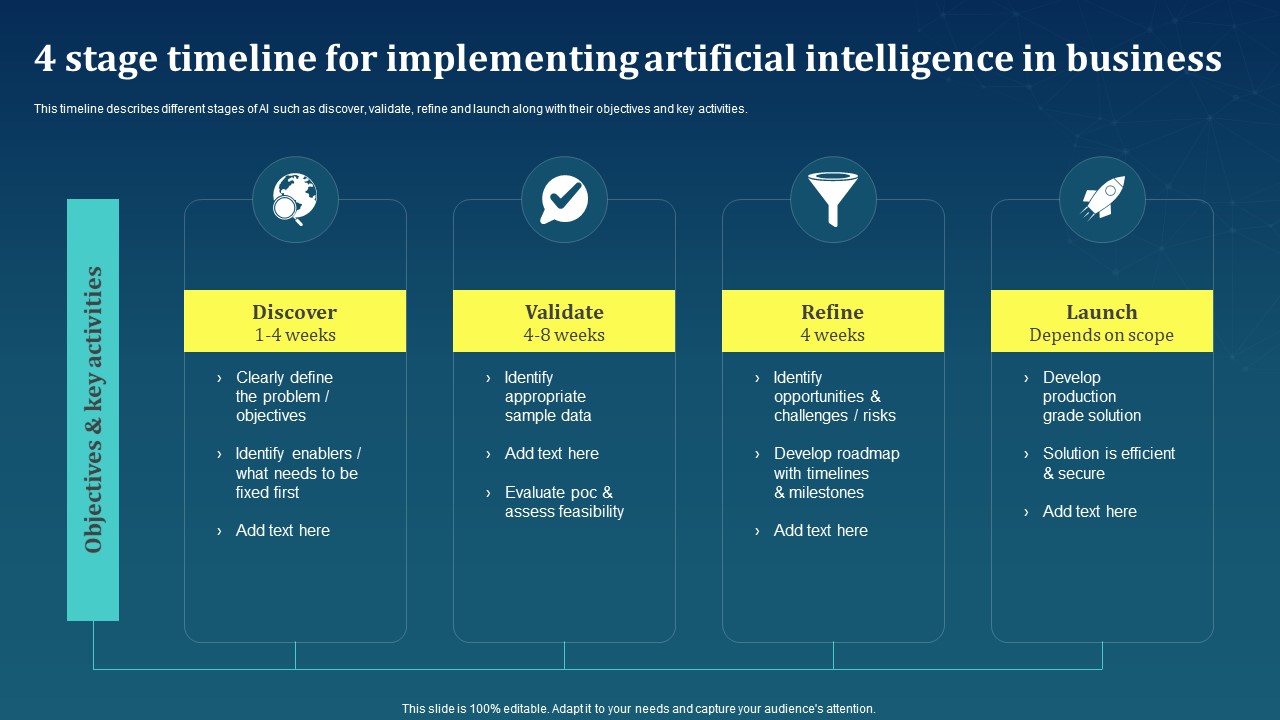 4 stage timeline for implementing artificial intelligence in business

This timeline describes different stages of AI such as discover, validate, refine and launch along with their objectives and key activities.

Objectives & key activities

Discover
1-4 weeks

› Clearly define the problem / objectives

› Identify enablers / what needs to be fixed first

› Add text here

Validate
4-8 weeks

› Identify appropriate sample data

› Add text here

› Evaluate poc & assess feasibility

Refine
4 weeks

› Identify opportunities & challenges / risks

› Develop roadmap with timelines & milestones

› Add text here

Launch
Depends on scope

› Develop production grade solution

› Solution is efficient & secure

› Add text here

This slide is 100% editable. Adapt it to your needs and capture your audience's attention.